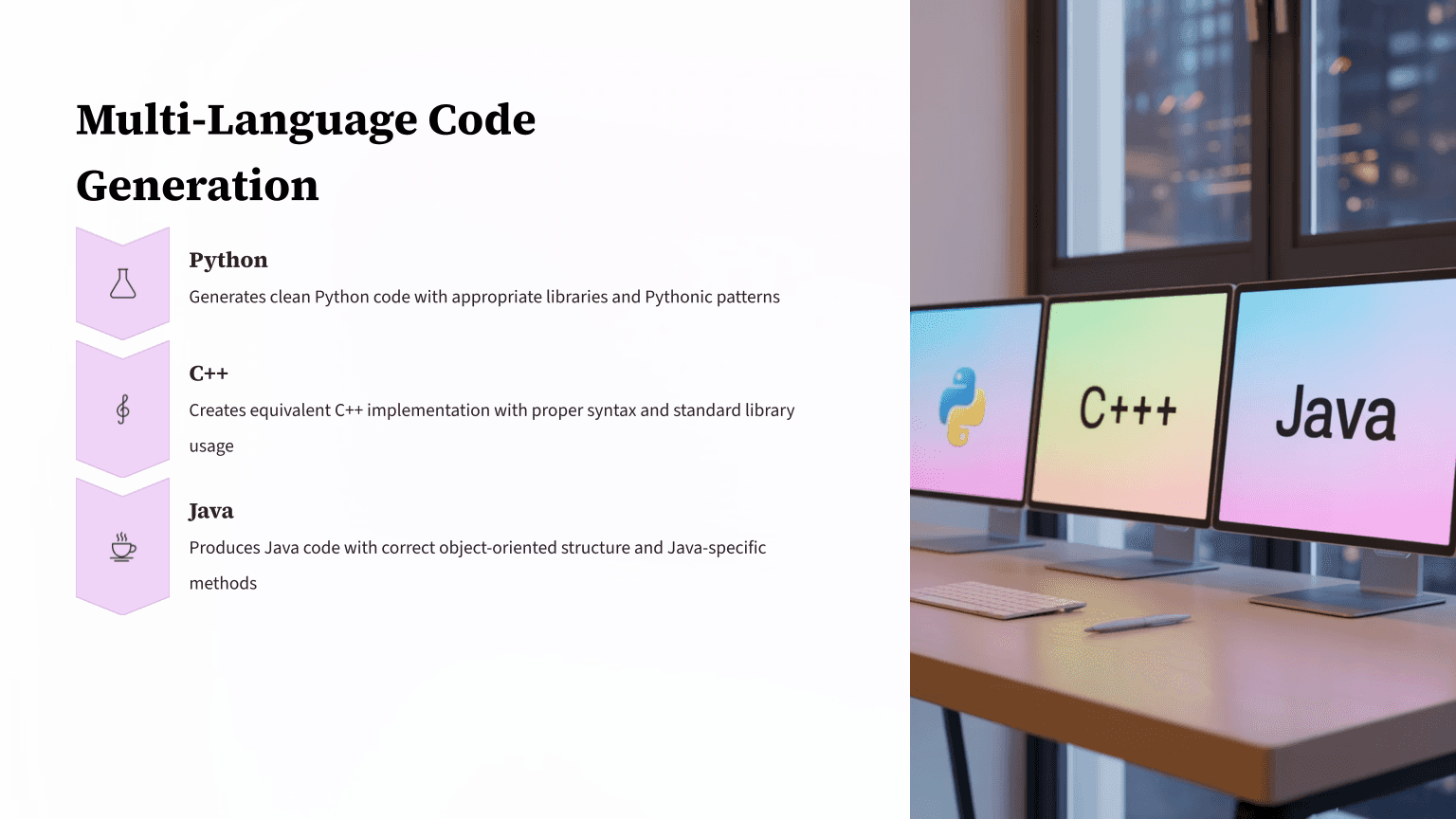 Multi-Language Code Generation

Python

Generates clean Python code with appropriate libraries and Pythonic patterns

C++

Creates equivalent C++ implementation with proper syntax and standard library usage

Java

Produces Java code with correct object-oriented structure and Java-specific methods

C+++

Java